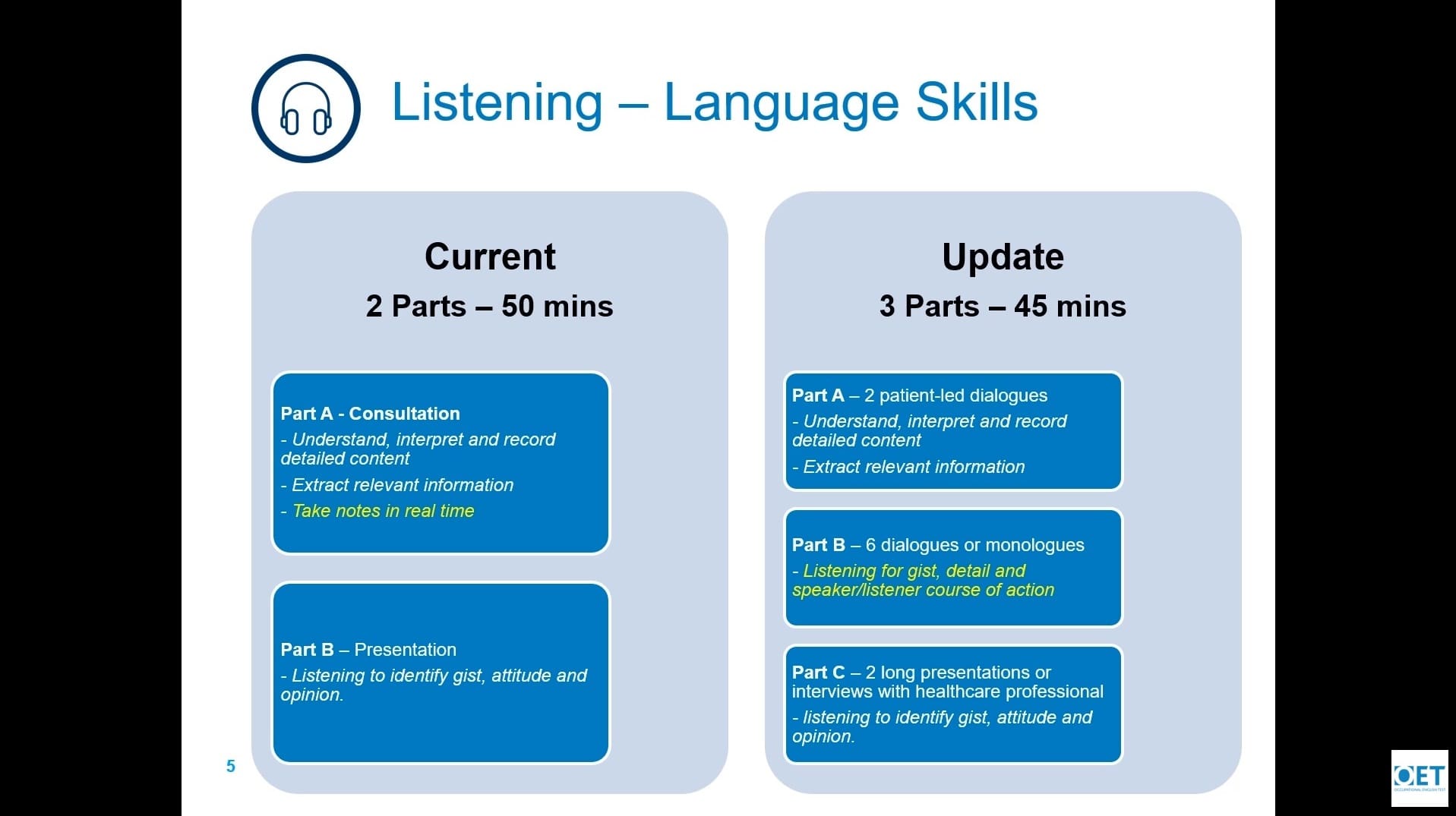 Listening – Language Skills

Current
2 Parts – 50 mins

Part A - Consultation
- Understand, interpret and record detailed content
- Extract relevant information
- Take notes in real time

Part B – Presentation
- Listening to identify gist, attitude and opinion.

Update
3 Parts – 45 mins

Part A – 2 patient-led dialogues
- Understand, interpret and record detailed content
- Extract relevant information

Part B – 6 dialogues or monologues
- Listening for gist, detail and speaker/listener course of action

Part C – 2 long presentations or interviews with healthcare professional
- listening to identify gist, attitude and opinion.

5

OET
OCCUPATIONAL ENGLISH TEST